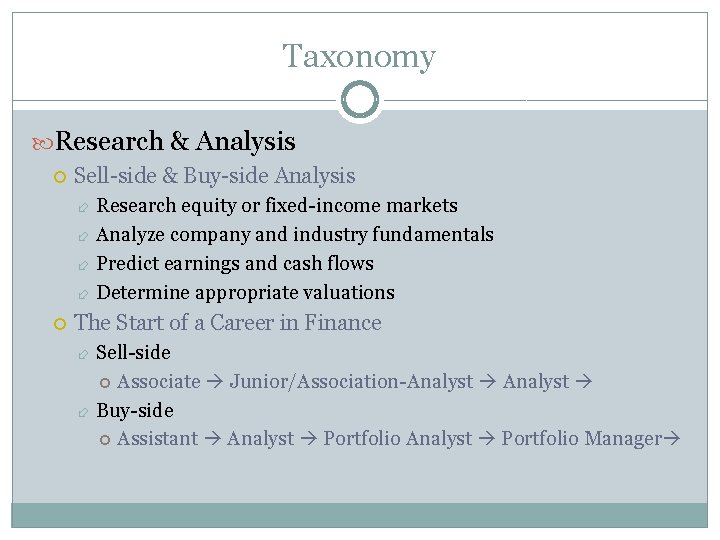 Taxonomy

Research & Analysis

Sell-side & Buy-side Analysis

Research equity or fixed-income markets

Analyze company and industry fundamentals

Predict earnings and cash flows

Determine appropriate valuations

The Start of a Career in Finance

Sell-side

Associate → Junior/Association-Analyst → Analyst →

Buy-side

Assistant → Analyst → Portfolio Analyst → Portfolio Manager→